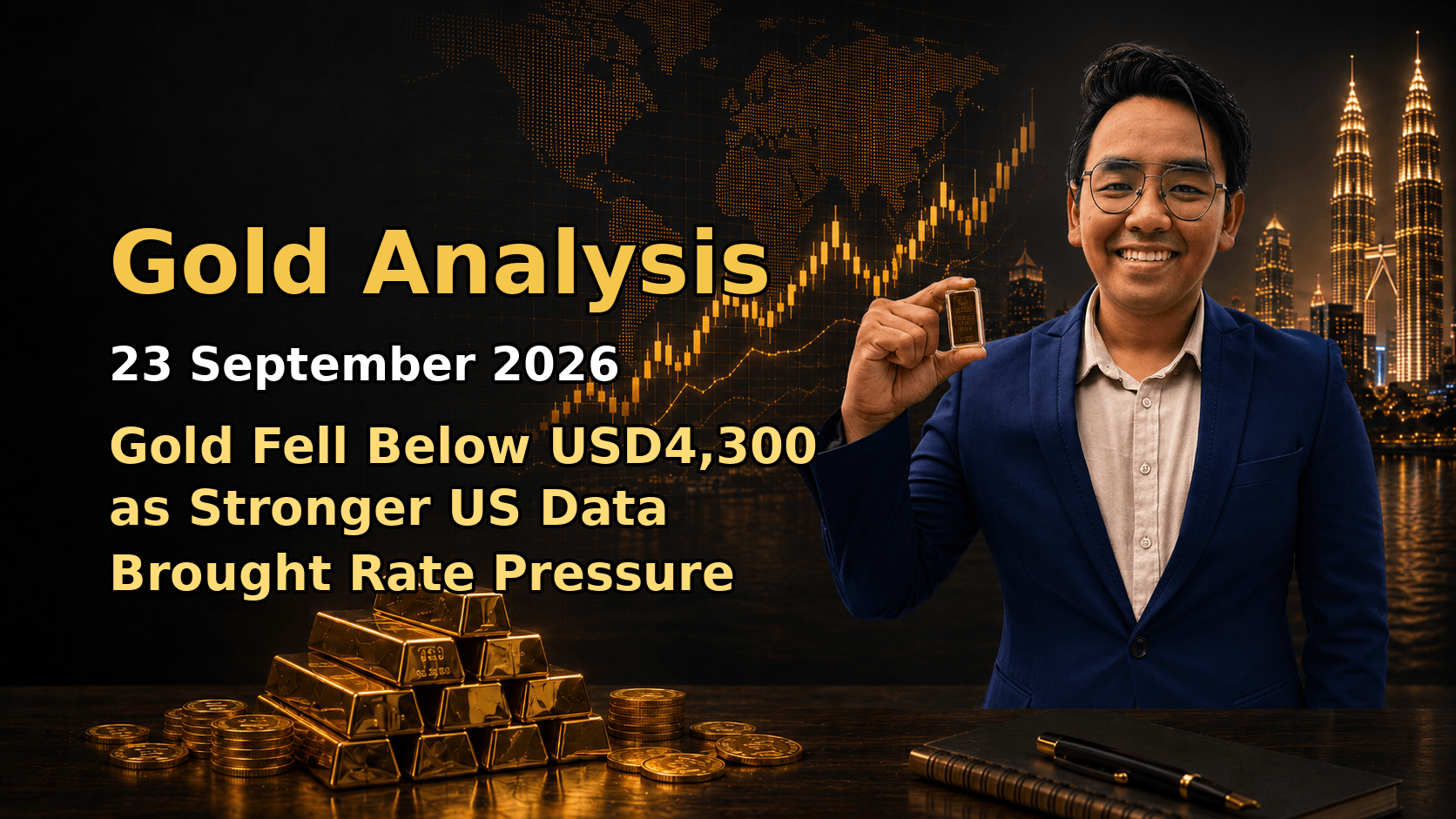 Gold Analysis

23 September 2026

Gold Fell Below USD4,300 as Stronger US Data Brought Rate Pressure